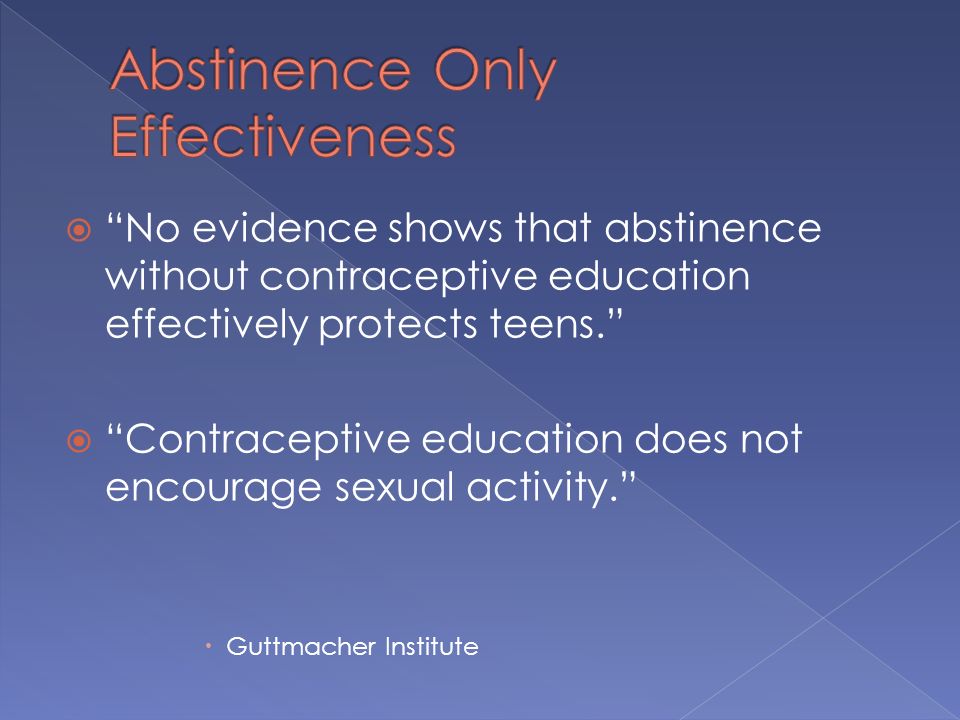 Abstinence Only Effectiveness

“No evidence shows that abstinence without contraceptive education effectively protects teens.”

“Contraceptive education does not encourage sexual activity.”

Guttmacher Institute